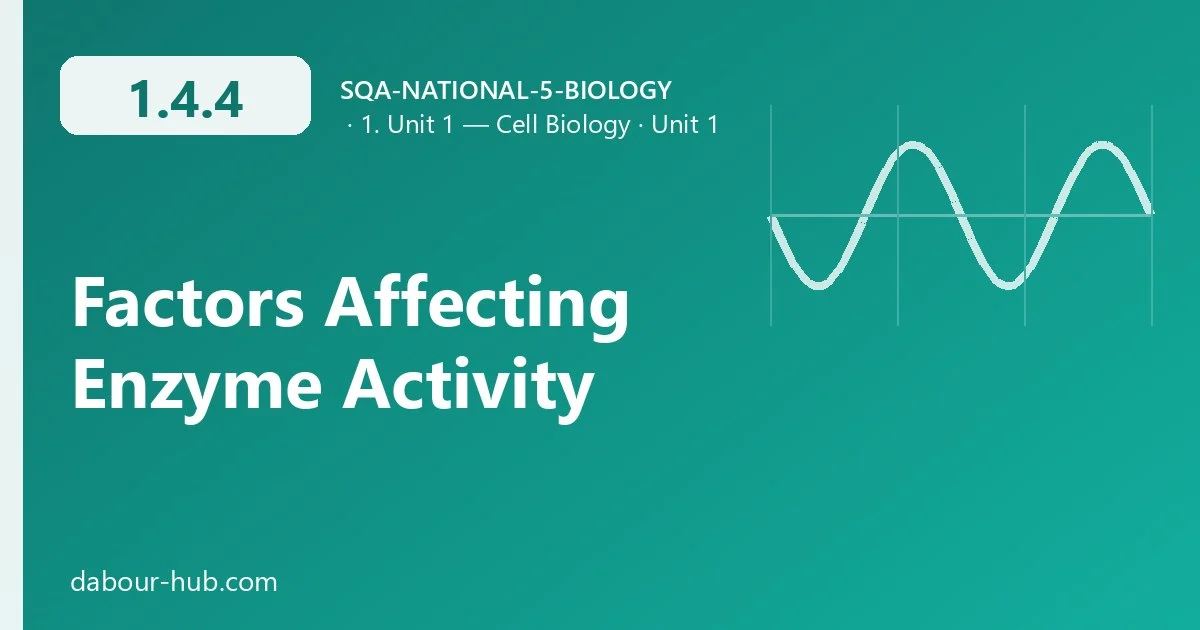 1.4.4

SQA-NATIONAL-5-BIOLOGY
· 1. Unit 1 — Cell Biology · Unit 1

Factors Affecting Enzyme Activity

dabour-hub.com